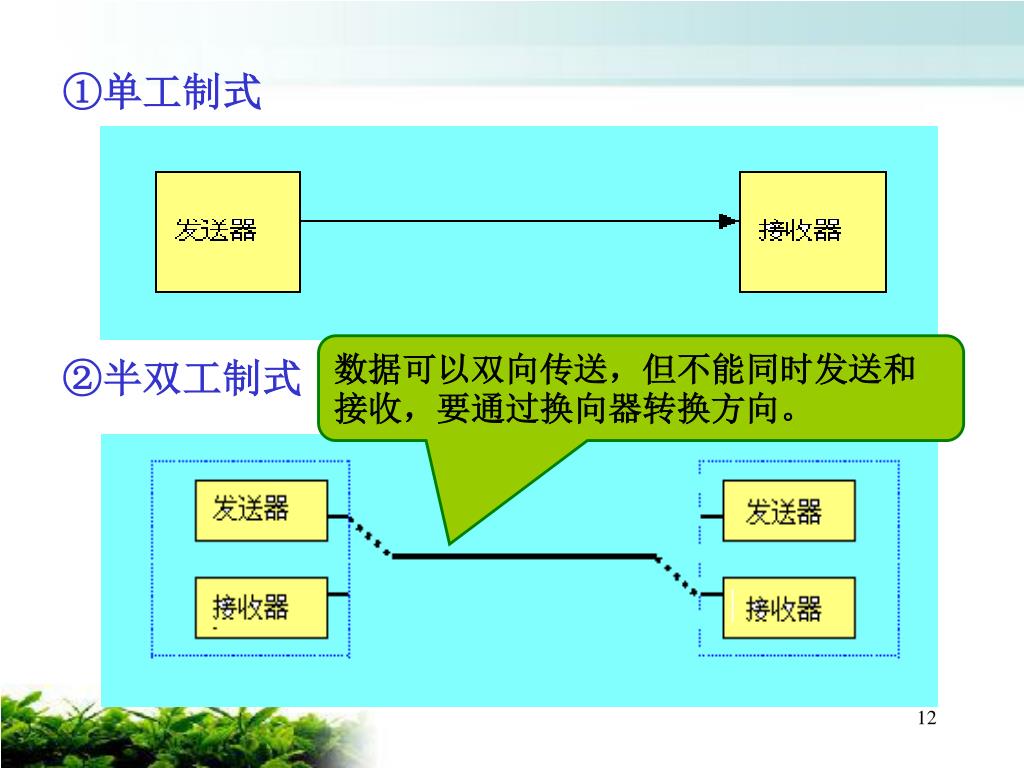 ①单工制式

发送器

接收器

②半双工制式

数据可以双向传送，但不能同时发送和接收，要通过换向器转换方向。

发送器

接收器

发送器

接收器

12